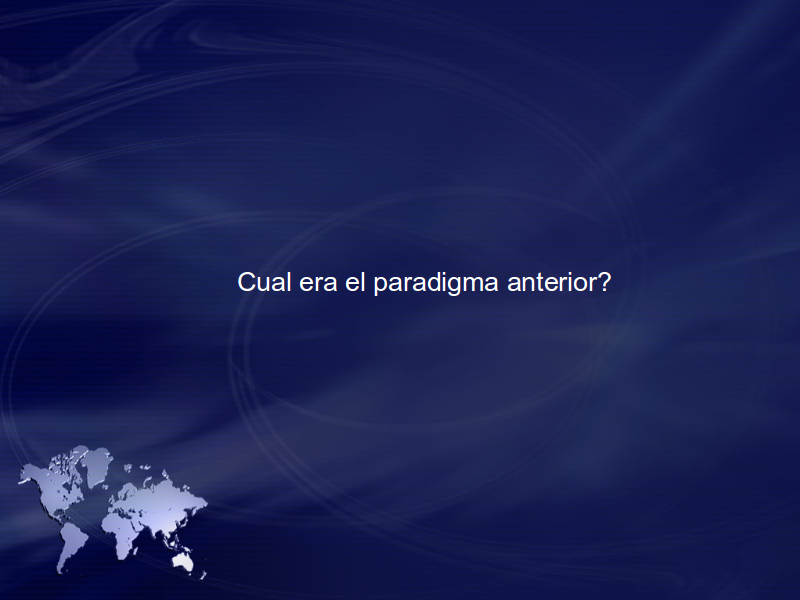 Cual era el paradigma anterior?